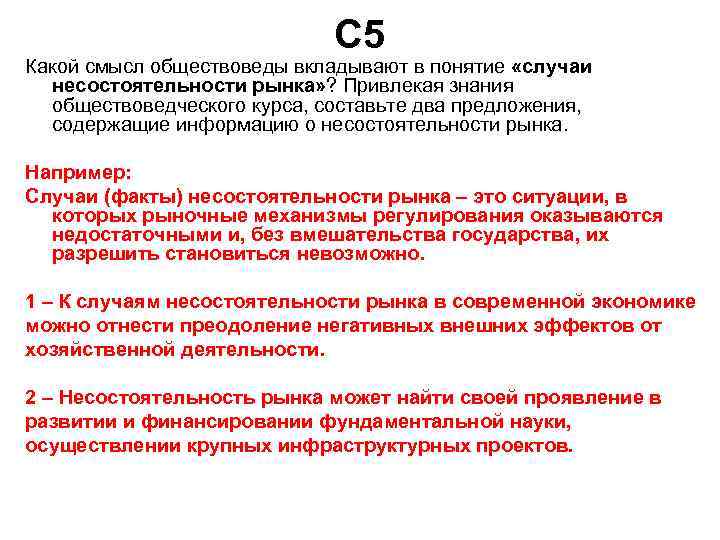 С5

Какой смысл обществоведы вкладывают в понятие «случаи несостоятельности рынка»? Привлекая знания обществоведческого курса, составьте два предложения, содержащие информацию о несостоятельности рынка.

Например:
Случаи (факты) несостоятельности рынка – это ситуации, в которых рыночные механизмы регулирования оказываются недостаточными и, без вмешательства государства, их разрешить становиться невозможно.

1 – К случаям несостоятельности рынка в современной экономике можно отнести преодоление негативных внешних эффектов от хозяйственной деятельности.

2 – Несостоятельность рынка может найти своей проявление в развитии и финансировании фундаментальной науки, осуществлении крупных инфраструктурных проектов.